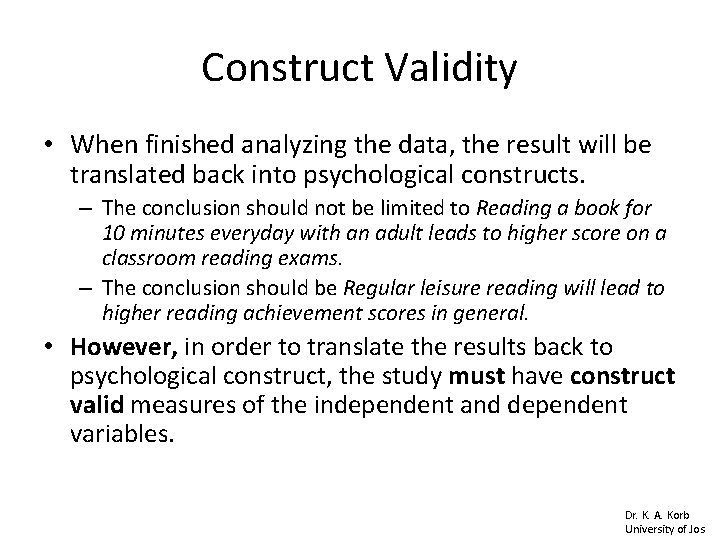 Construct Validity

• When finished analyzing the data, the result will be translated back into psychological constructs.

– The conclusion should not be limited to Reading a book for 10 minutes everyday with an adult leads to higher score on a classroom reading exams.

– The conclusion should be Regular leisure reading will lead to higher reading achievement scores in general.

• However, in order to translate the results back to psychological construct, the study must have construct valid measures of the independent and dependent variables.

Dr. K. A. Korb
University of Jos